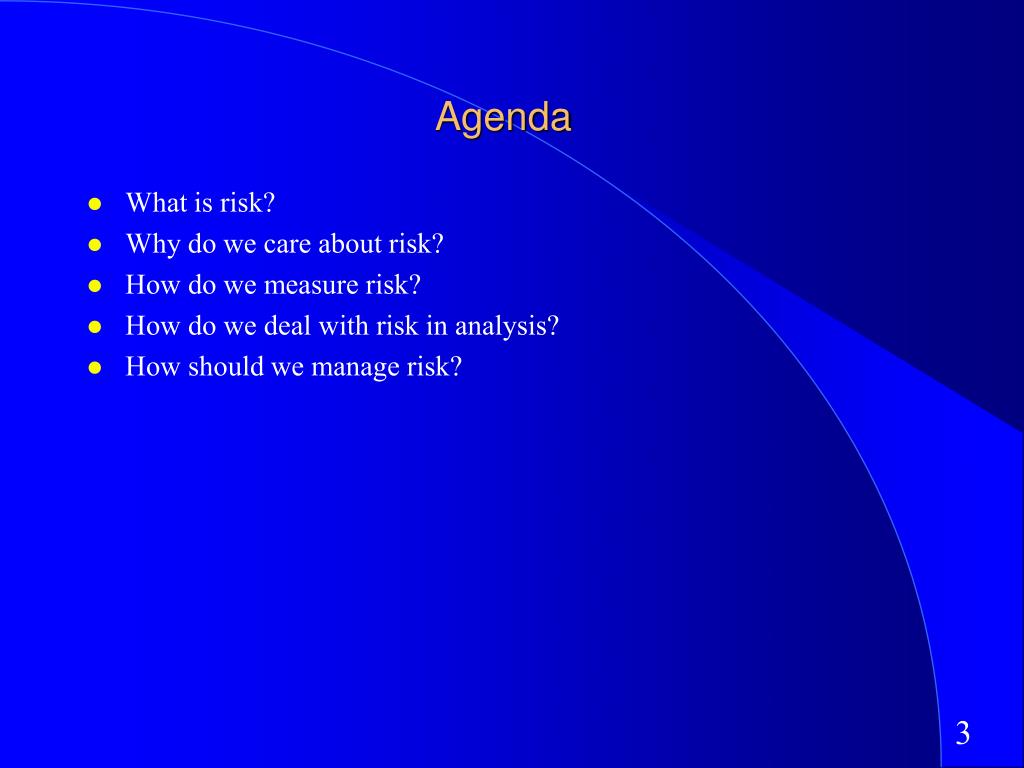 Agenda

- What is risk?
- Why do we care about risk?
- How do we measure risk?
- How do we deal with risk in analysis?
- How should we manage risk?

3